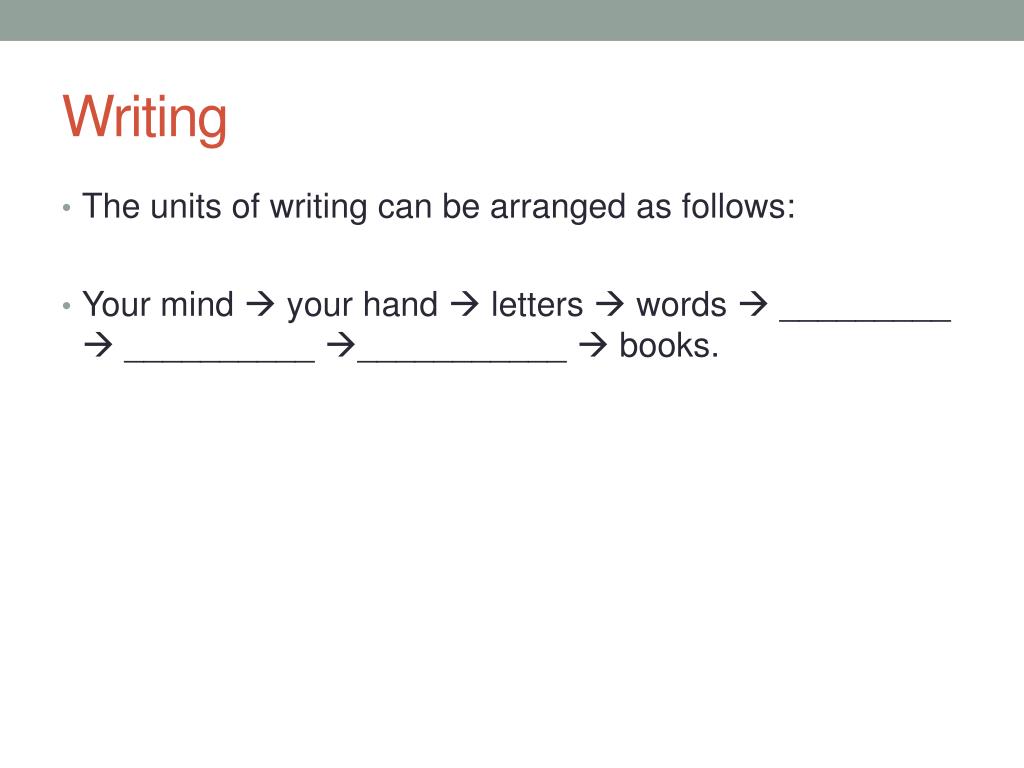 Writing

• The units of writing can be arranged as follows:

• Your mind → your hand → letters → words → _________ → __________ →___________ → books.